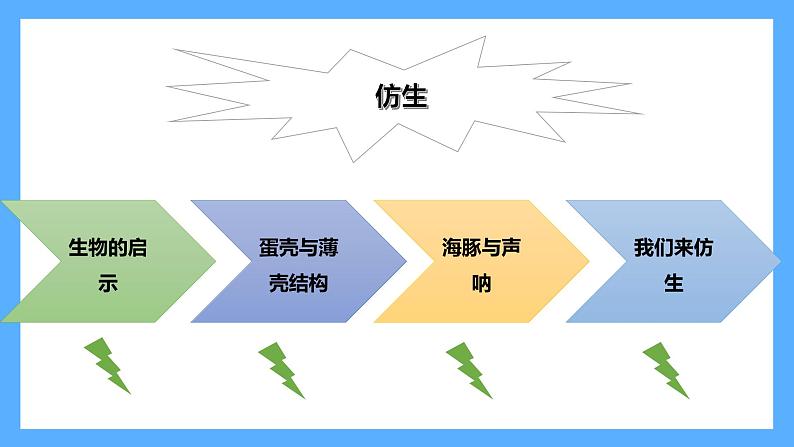 仿生

生物的启示

蛋壳与薄壳结构

海豚与声呐

我们来仿生